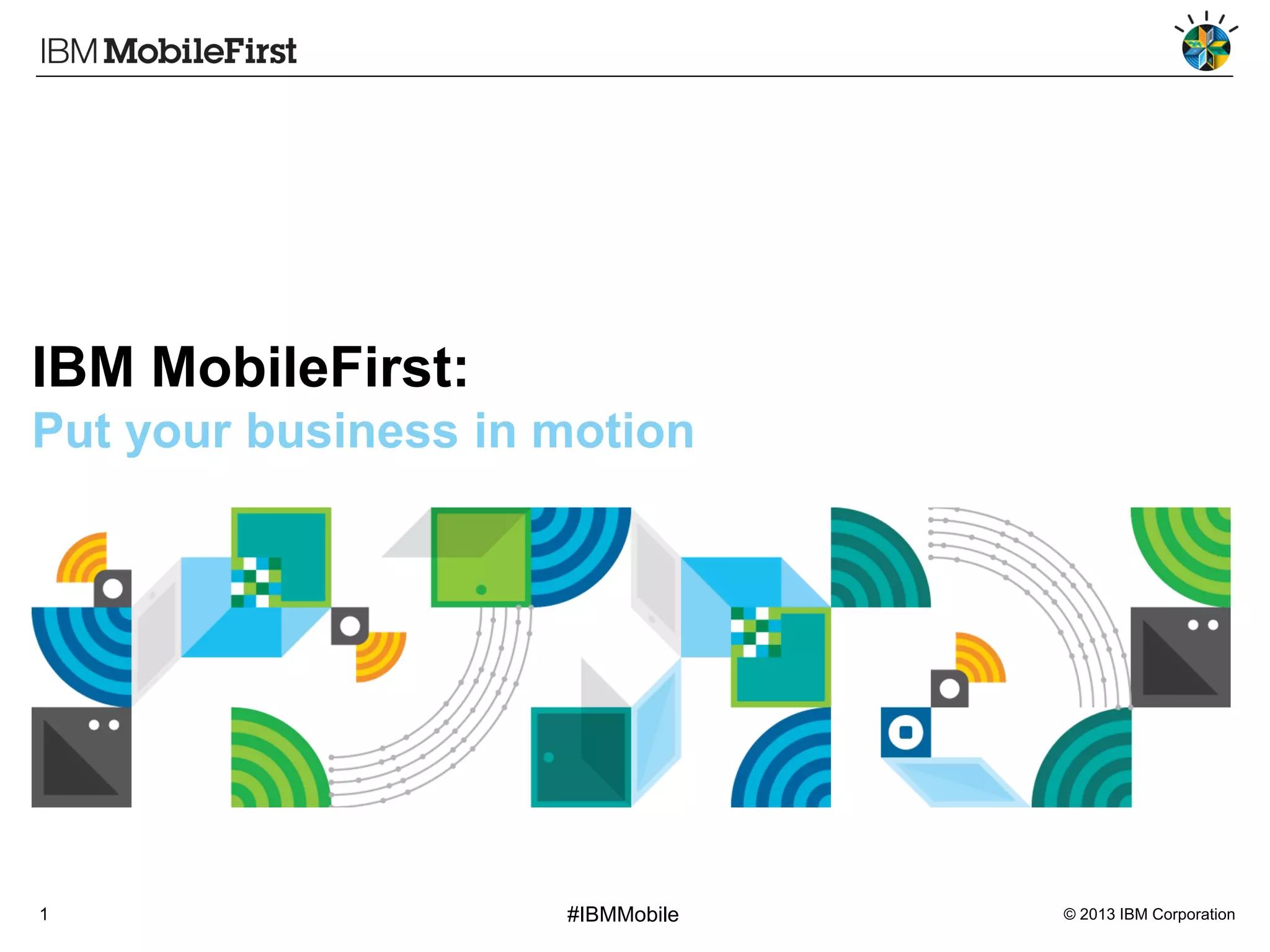 IBM MobileFirst

IBM MobileFirst:
Put your business in motion

1

#IBMMobile

© 2013 IBM Corporation